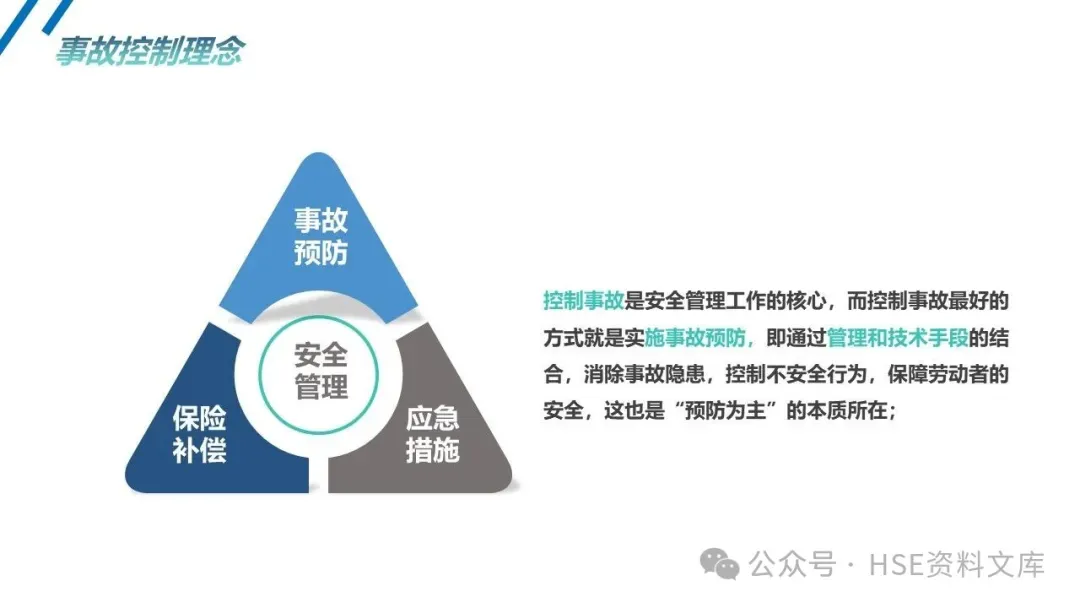 事故控制理念

事故预防

安全管理

保险补偿

应急措施

控制事故是安全管理工作的核心，而控制事故最好的方式就是实施事故预防，即通过管理和技术手段的结合，消除事故隐患，控制不安全行为，保障劳动者的安全，这也是“预防为主”的本质所在；

公众号 · HSE资料文库